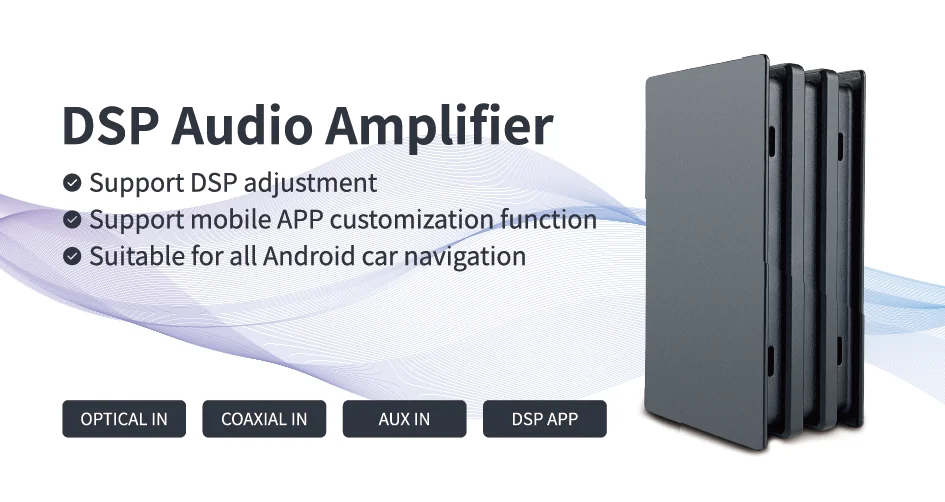 DSP Audio Amplifier

Support DSP adjustment

Support mobile APP customization function

Suitable for all Android car navigation

OPTICAL IN

COAXIAL IN

AUX IN

DSP APP